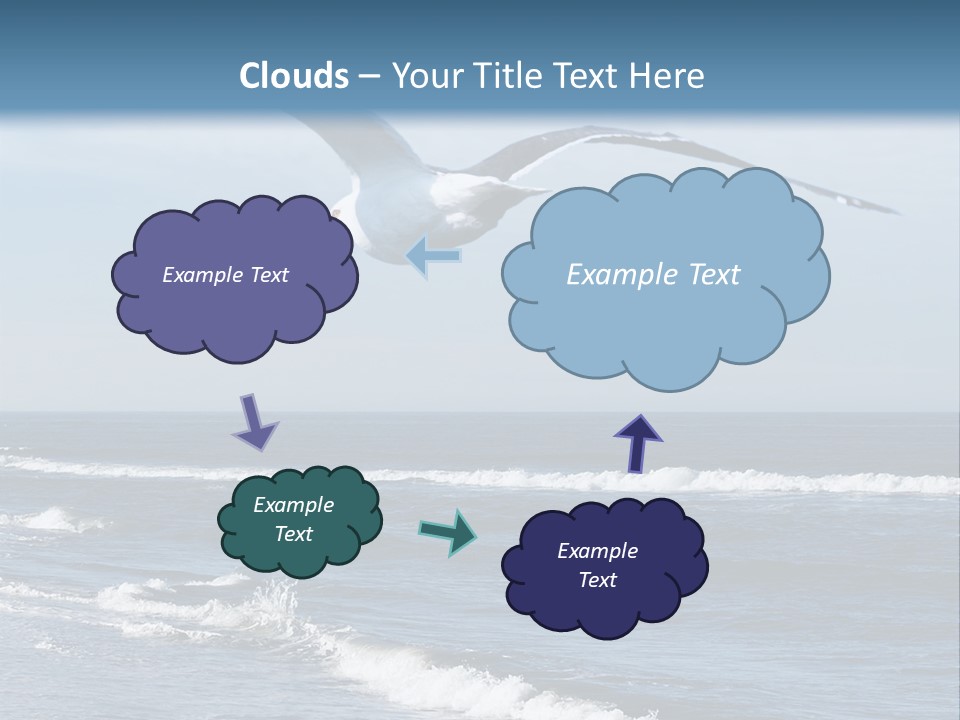 Clouds – Your Title Text Here

Example Text

Example Text

Example Text

Example Text